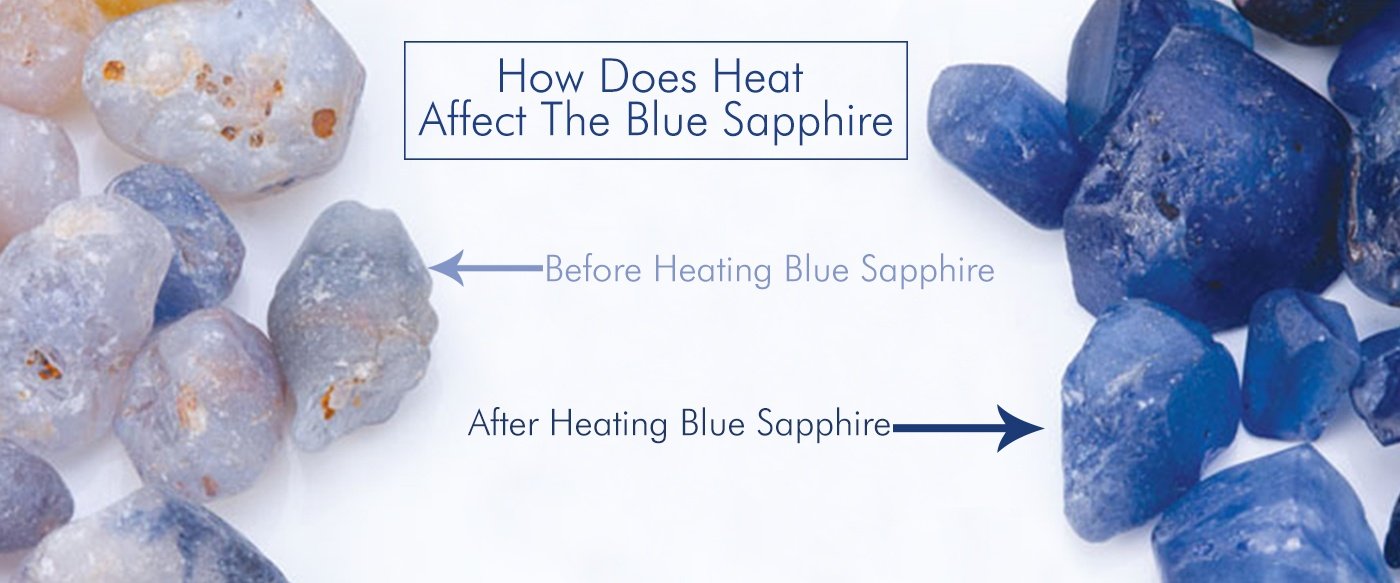 How Does Heat Affect The Blue Sapphire

Before Heating Blue Sapphire

After Heating Blue Sapphire